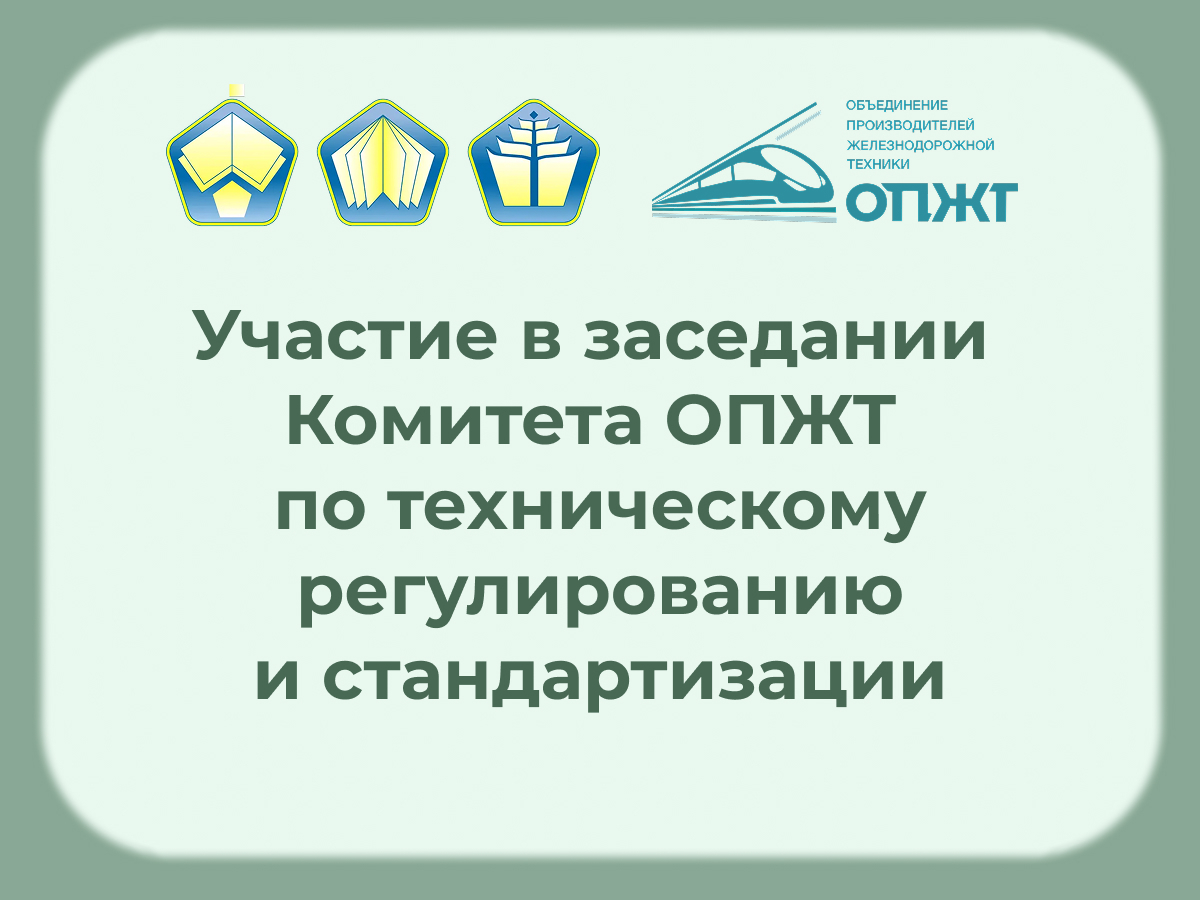 ОБЪЕДИНЕНИЕ
ПРОИЗВОДИТЕЛЕЙ
ЖЕЛЕЗНОДОРОЖНОЙ
ТЕХНИКИ
ОПЖТ

Участие в заседании Комитета ОПЖТ по техническому регулированию и стандартизации